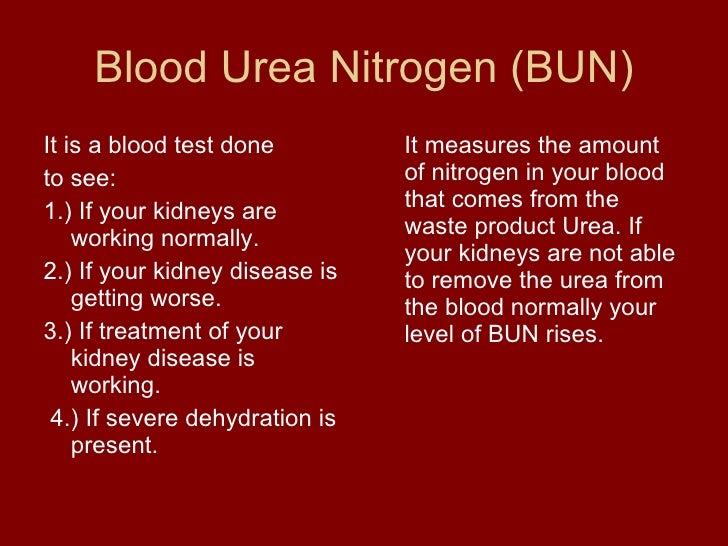 Blood Urea Nitrogen (BUN)

It is a blood test done

to see:

1.) If your kidneys are working normally.

2.) If your kidney disease is getting worse.

3.) If treatment of your kidney disease is working.

4.) If severe dehydration is present.

It measures the amount of nitrogen in your blood that comes from the waste product Urea. If your kidneys are not able to remove the urea from the blood normally your level of BUN rises.